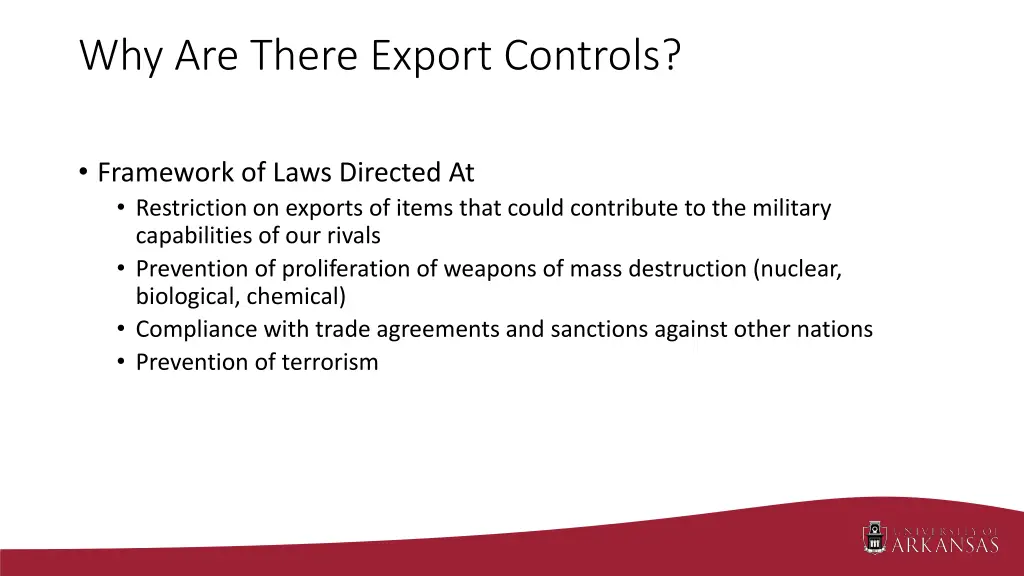 Why Are There Export Controls?

• Framework of Laws Directed At
  • Restriction on exports of items that could contribute to the military capabilities of our rivals
  • Prevention of proliferation of weapons of mass destruction (nuclear, biological, chemical)
  • Compliance with trade agreements and sanctions against other nations
  • Prevention of terrorism

UNIVERSITY OF ARKANSAS